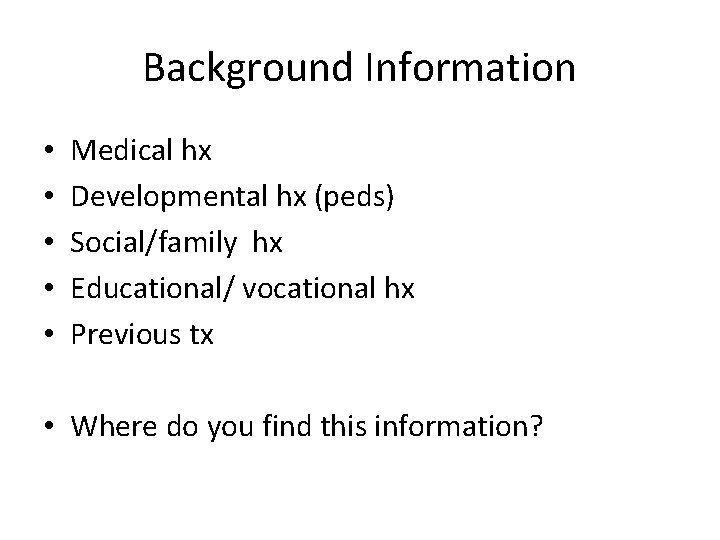 Background Information

• Medical hx
• Developmental hx (peds)
• Social/family hx
• Educational/ vocational hx
• Previous tx

• Where do you find this information?